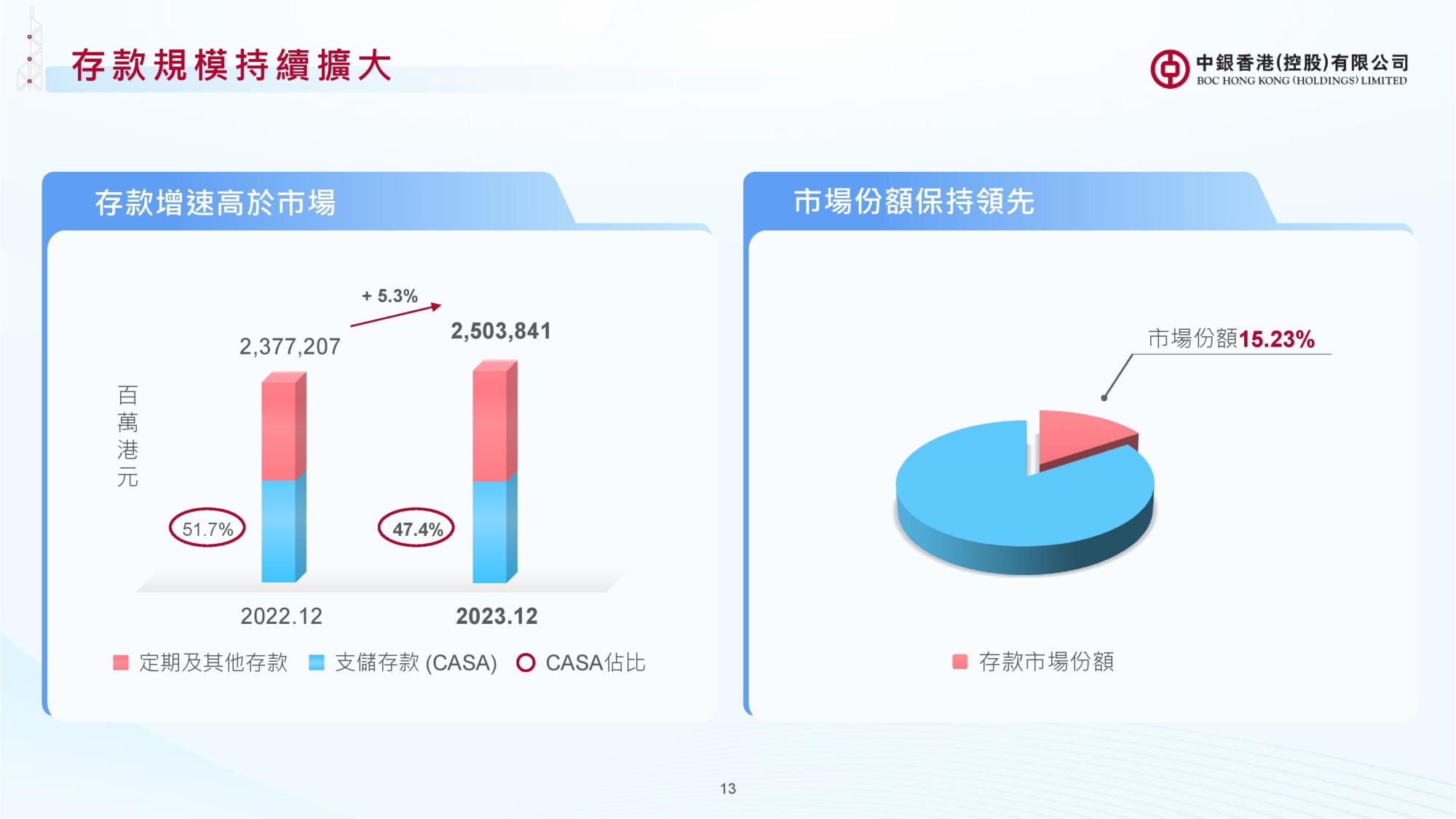 存款規模持續擴大

中銀香港(控股)有限公司
BOC HONG KONG (HOLDINGS) LIMITED

存款增速高於市場

+ 5.3%

2,377,207

2,503,841

百萬港元

51.7%

47.4%

2022.12

2023.12

定期及其他存款　支儲存款 (CASA)　CASA佔比

市場份額保持領先

市場份額15.23%

存款市場份額

13